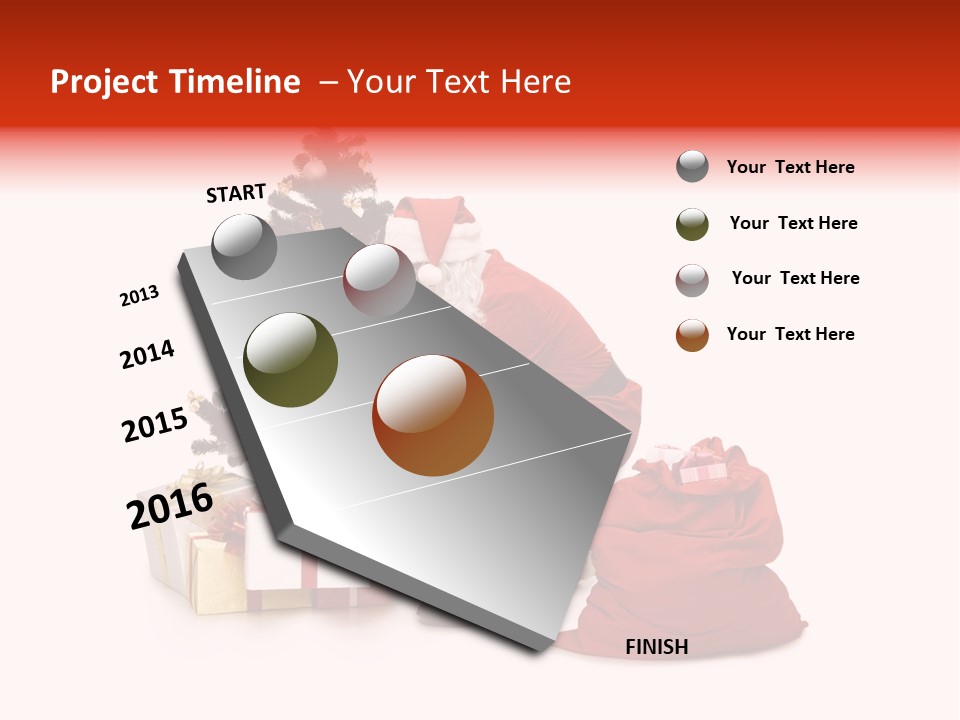 Project Timeline – Your Text Here

START

2013

2014

2015

2016

FINISH

Your Text Here

Your Text Here

Your Text Here

Your Text Here